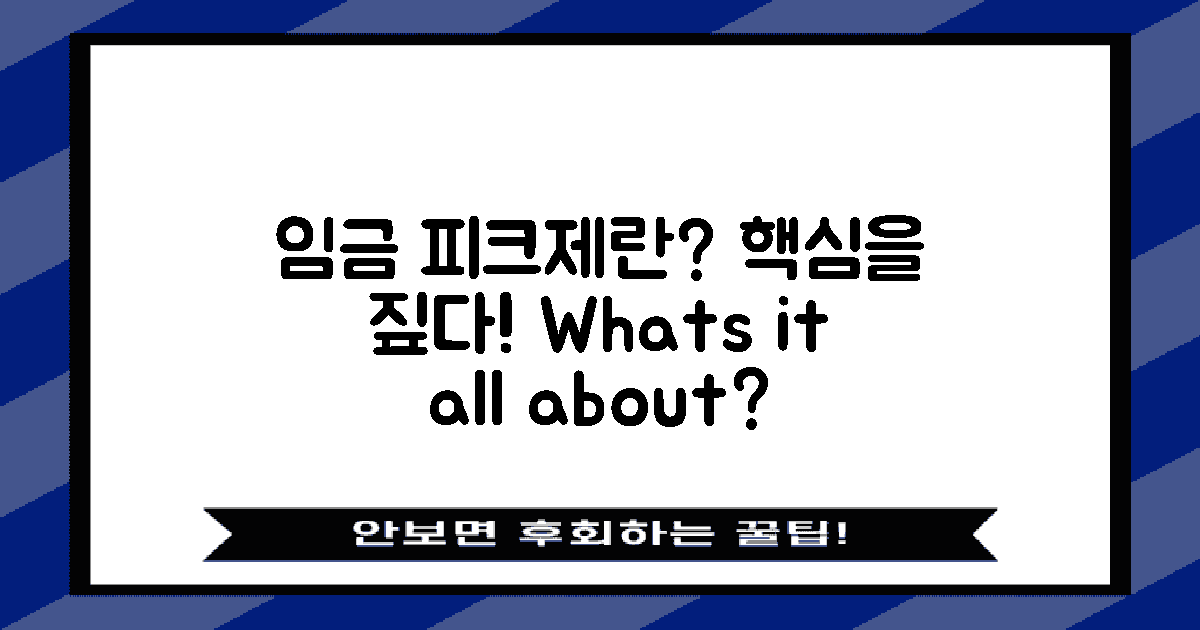 임금 피크제란? 핵심을 짚다! Whats it all about?

안보면 후회하는 꿀팁!